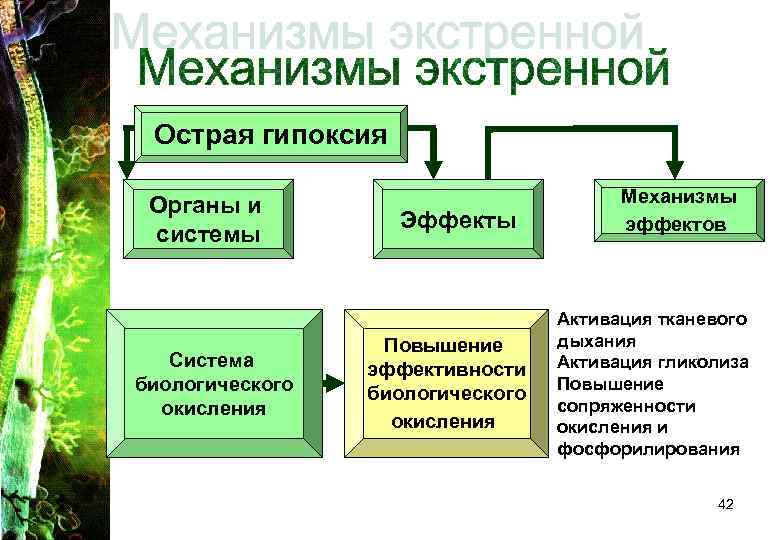 Механизмы экстренной

Механизмы экстренной

Острая гипоксия

Органы и системы

Эффекты

Механизмы эффектов

Система биологического окисления

Повышение эффективности биологического окисления

Активация тканевого дыхания
Активация гликолиза
Повышение сопряженности окисления и фосфорилирования

42